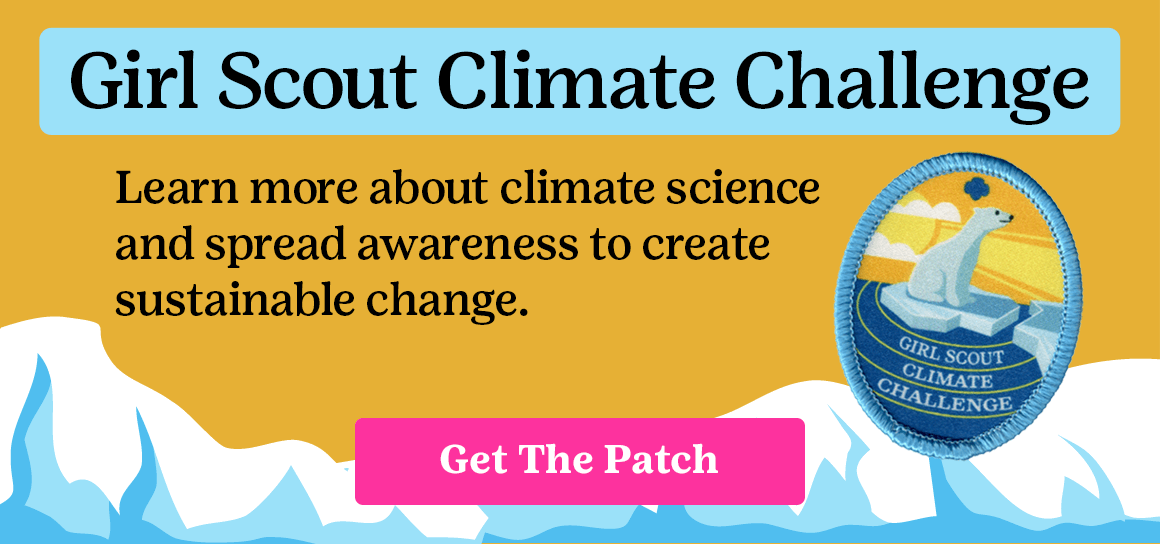 Girl Scout Climate Challenge

Learn more about climate science and spread awareness to create sustainable change.

GIRL SCOUT CLIMATE CHALLENGE

Get The Patch